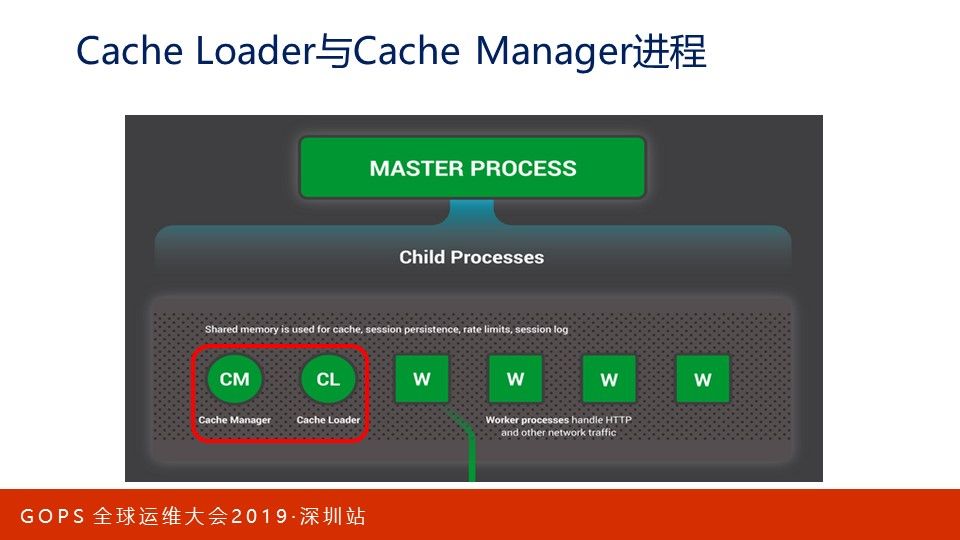 Cache Loader与Cache Manager进程

MASTER PROCESS

Child Processes

Shared memory is used for cache, session persistence, rate limits, session log

CM
Cache Manager

CL
Cache Loader

W

W

W

W

Worker processes handle HTTP and other network traffic

GOPS 全球运维大会2019·深圳站